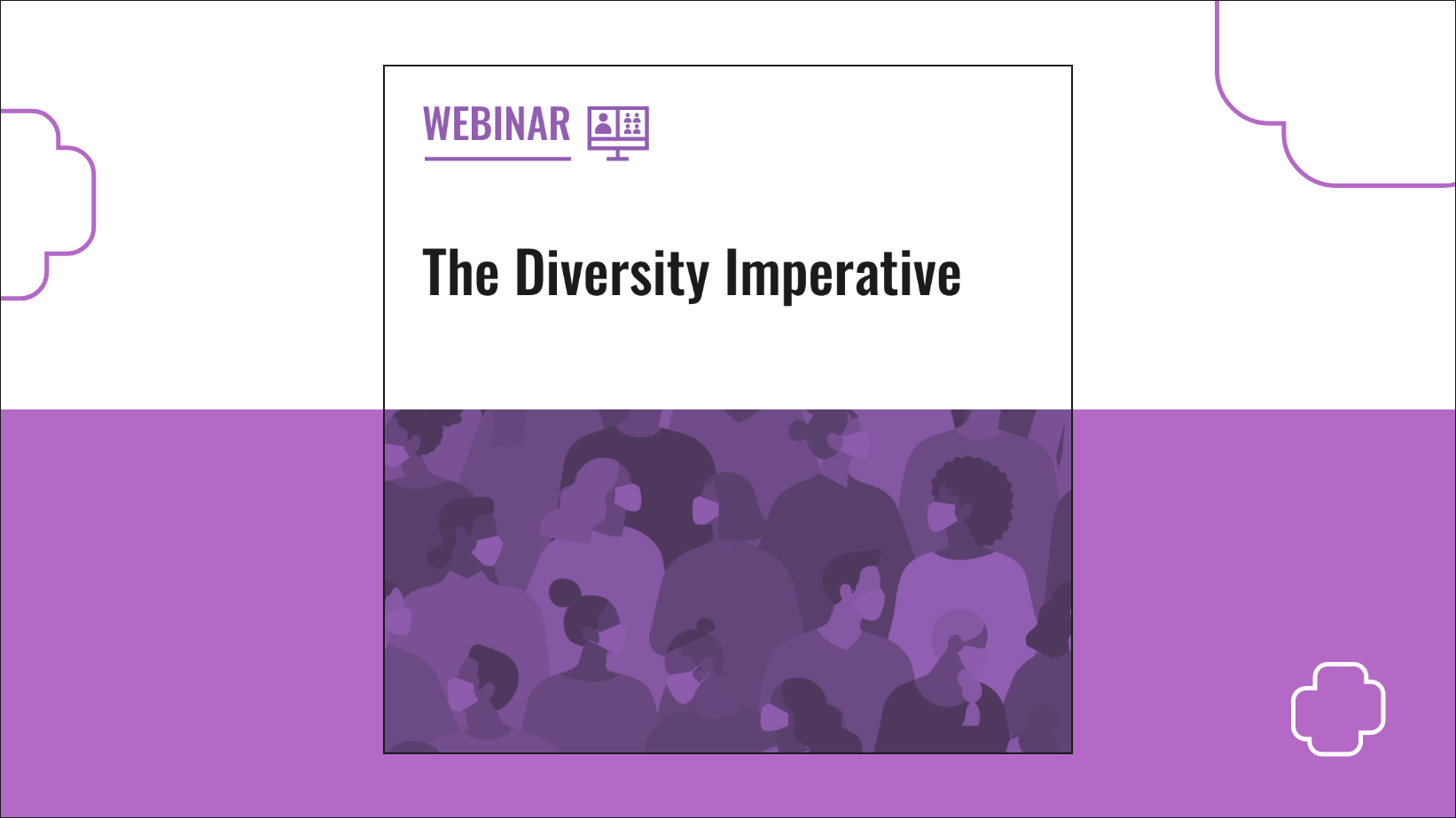 WEBINAR

The Diversity Imperative